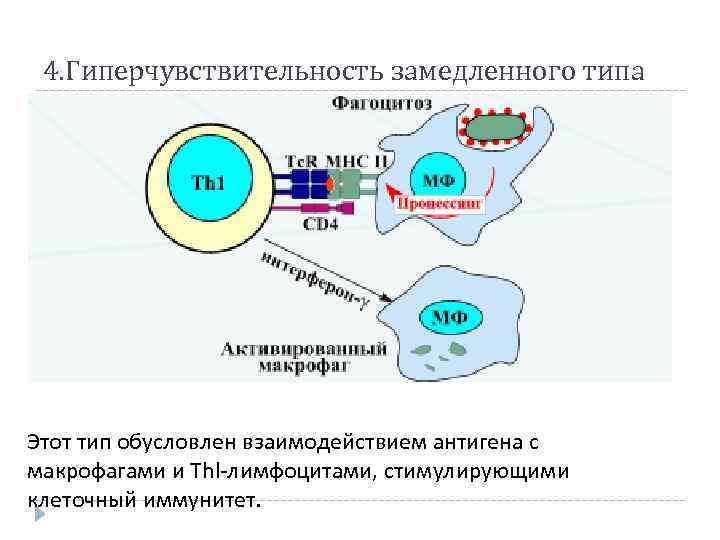 4.Гиперчувствительность замедленного типа

Фагоцитоз

Th1

TcR MHC II

МФ

Процессинг

CD4

интерферон-γ

МФ

Активированный макрофаг

Этот тип обусловлен взаимодействием антигена с макрофагами и Thl-лимфоцитами, стимулирующими клеточный иммунитет.